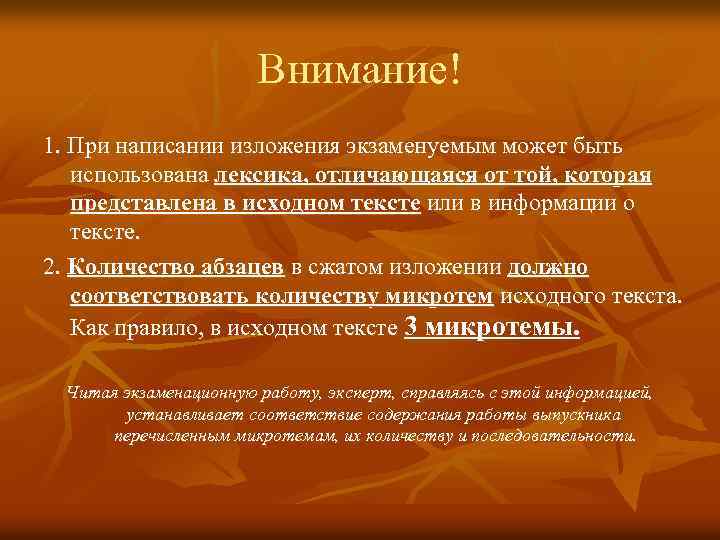 Внимание!

1. При написании изложения экзаменуемым может быть использована лексика, отличающаяся от той, которая представлена в исходном тексте или в информации о тексте.

2. Количество абзацев в сжатом изложении должно соответствовать количеству микротем исходного текста. Как правило, в исходном тексте 3 микротемы.

Читая экзаменационную работу, эксперт, справляясь с этой информацией, устанавливает соответствие содержания работы выпускника перечисленным микротемам, их количеству и последовательности.